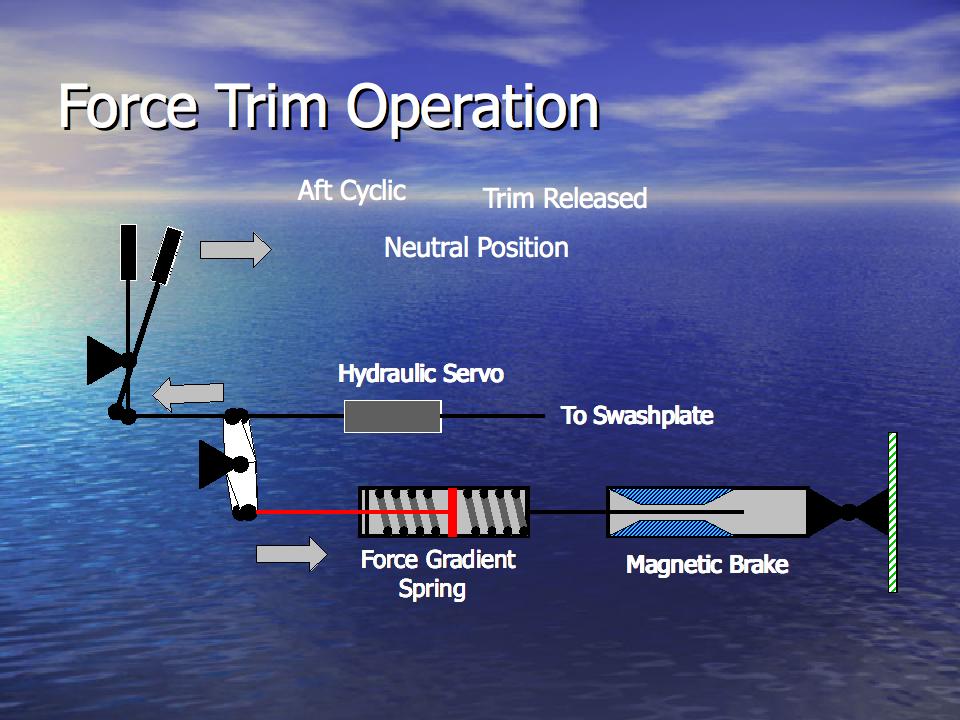 Force Trim Operation

Aft Cyclic

Trim Released

Neutral Position

Hydraulic Servo

To Swashplate

Force Gradient Spring

Magnetic Brake